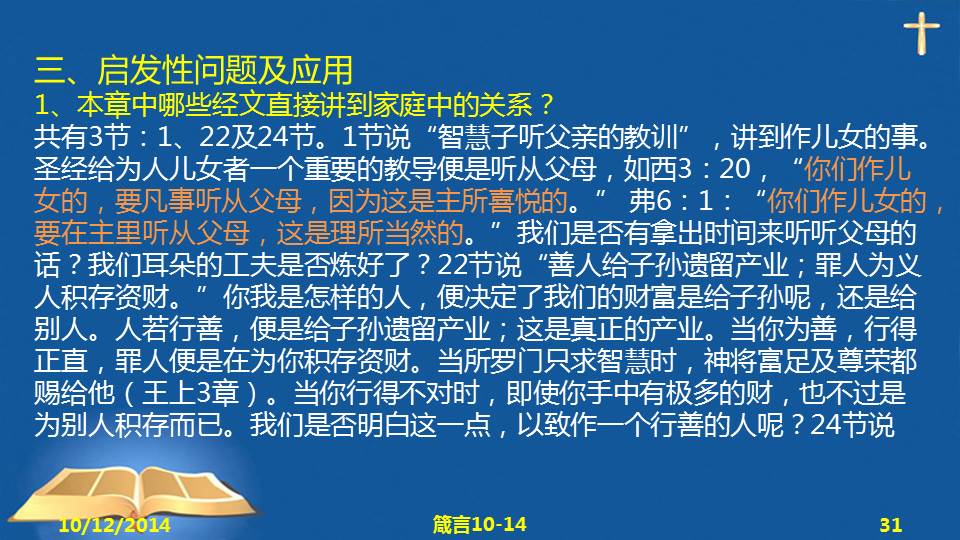 三、启发性问题及应用

1、本章中哪些经文直接讲到家庭中的关系？

共有3节：1、22及24节。1节说“智慧子听父亲的教训”，讲到作儿女的事。圣经给为人儿女者一个重要的教导便是听从父母，如西3：20，“你们作儿女的，要凡事听从父母，因为这是主所喜悦的。” 弗6：1：“你们作儿女的，要在主里听从父母，这是理所当然的。”我们是否有拿出时间来听听父母的话？我们耳朵的工夫是否炼好了？22节说“善人给子孙遗留产业；罪人为义人积存资财。”你我是怎样的人，便决定了我们的财富是给子孙呢，还是给别人。人若行善，便是给子孙遗留产业；这是真正的产业。当你为善，行得正直，罪人便是在为你积存资财。当所罗门只求智慧时，神将富足及尊荣都赐给他（王上3章）。当你行得不对时，即使你手中有极多的财，也不过是为别人积存而已。我们是否明白这一点，以致作一个行善的人呢？24节说

10/12/2014

箴言10-14

31